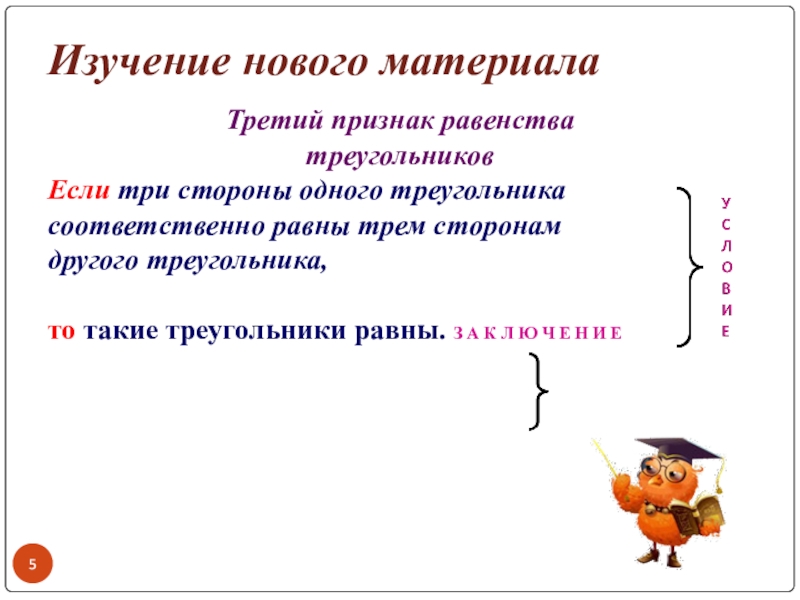 Изучение нового материала

Третий признак равенства треугольников

Если три стороны одного треугольника соответственно равны трем сторонам другого треугольника,

то такие треугольники равны. ЗАКЛЮЧЕНИЕ

УСЛОВИЕ

5